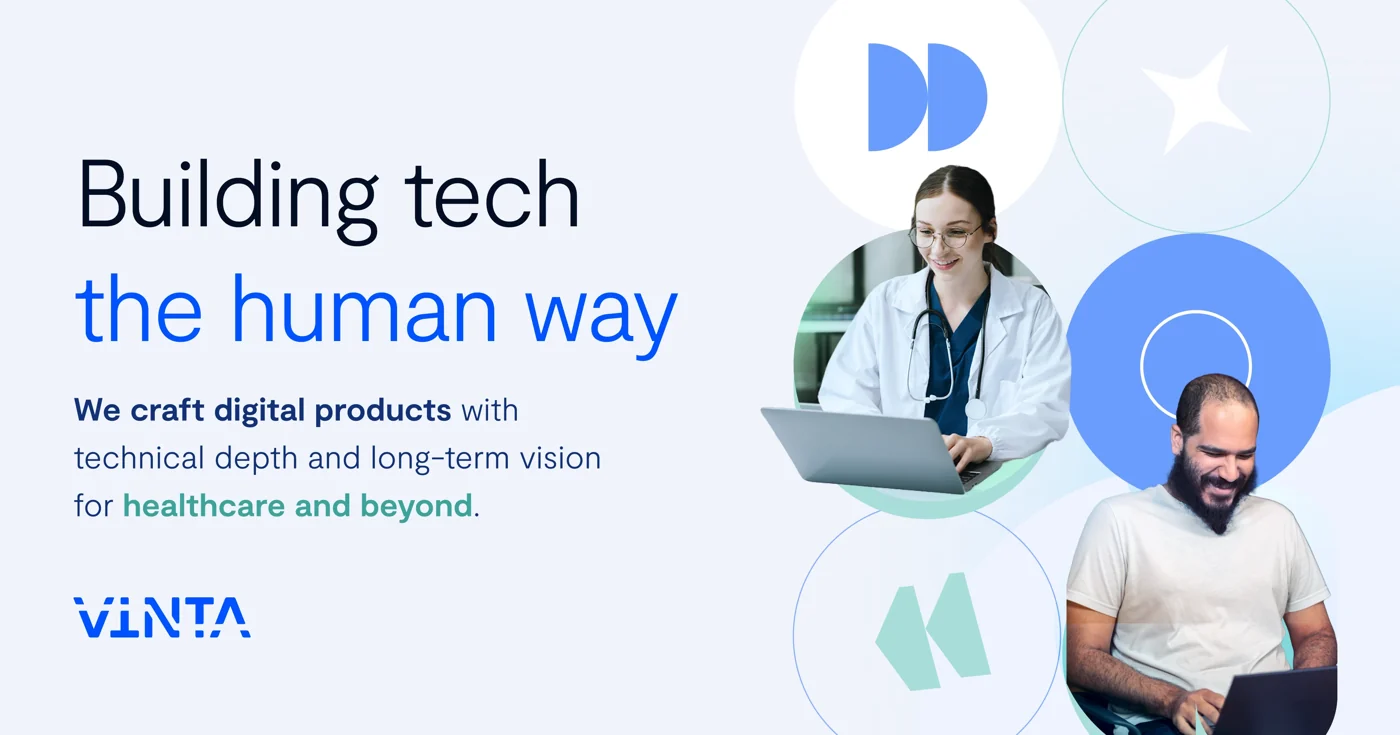 Building tech
the human way

We craft digital products with technical depth and long-term vision for healthcare and beyond.

VINTA